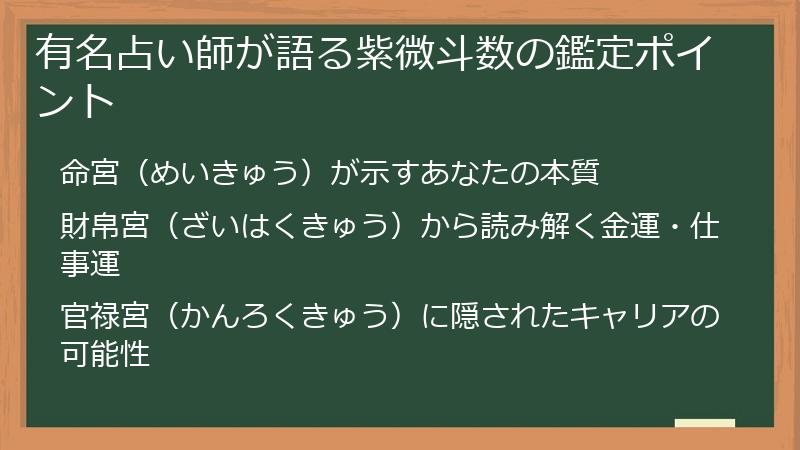 有名占い師が語る紫微斗数の鑑定ポイント

命宮（めいきゅう）が示すあなたの本質

財帛宮（ざいはくきゅう）から読み解く金運・仕事運

官禄宮（かんろくきゅう）に隠されたキャリアの可能性